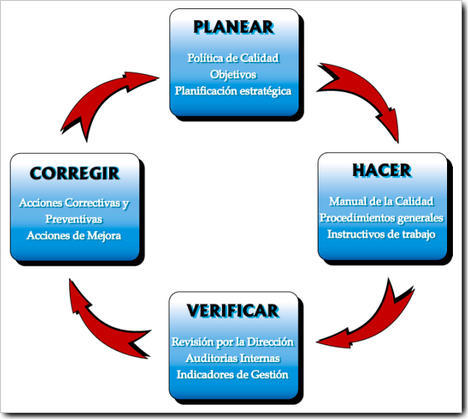 PLANEAR

Política de Calidad
Objetivos
Planificación estratégica

HACER

Manual de la Calidad
Procedimientos generales
Instructivos de trabajo

VERIFICAR

Revisión por la Dirección
Auditorias Internas
Indicadores de Gestión

CORREGIR

Acciones Correctivas y Preventivas
Acciones de Mejora